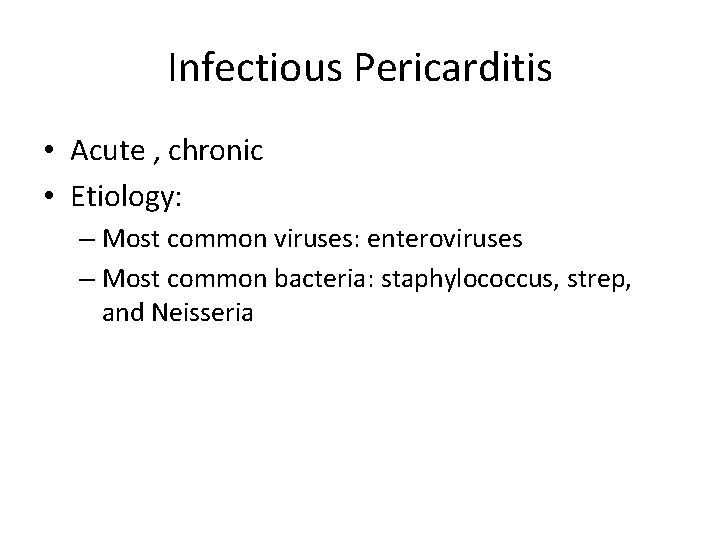 Infectious Pericarditis

• Acute , chronic
• Etiology:
– Most common viruses: enteroviruses
– Most common bacteria: staphylococcus, strep, and Neisseria